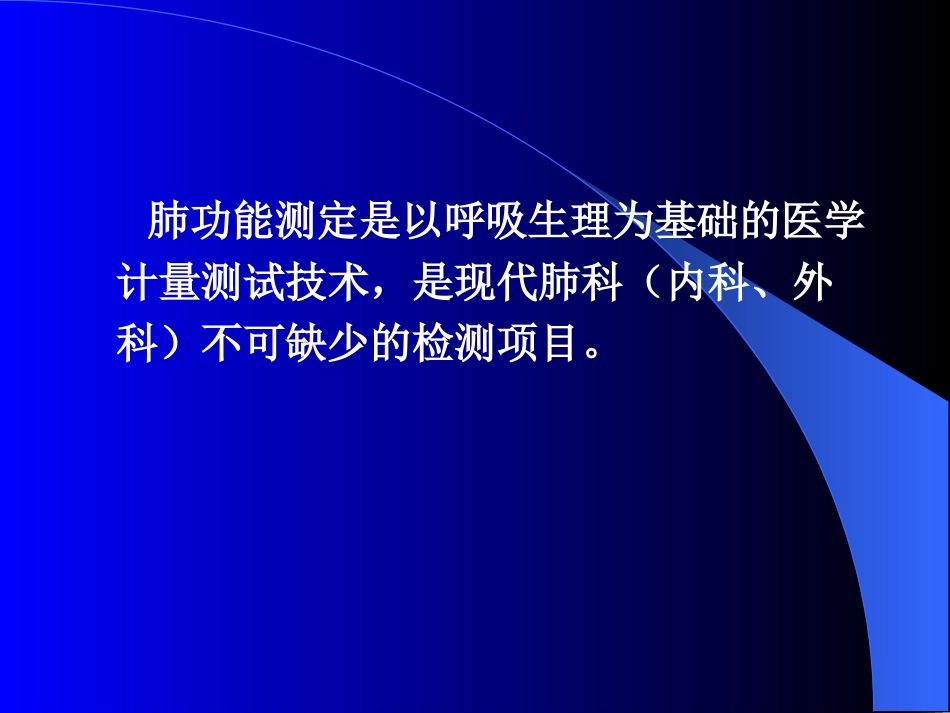 肺功能测定是以呼吸生理为基础的医学计量测试技术，是现代肺科（内科、外科）不可缺少的检测项目。